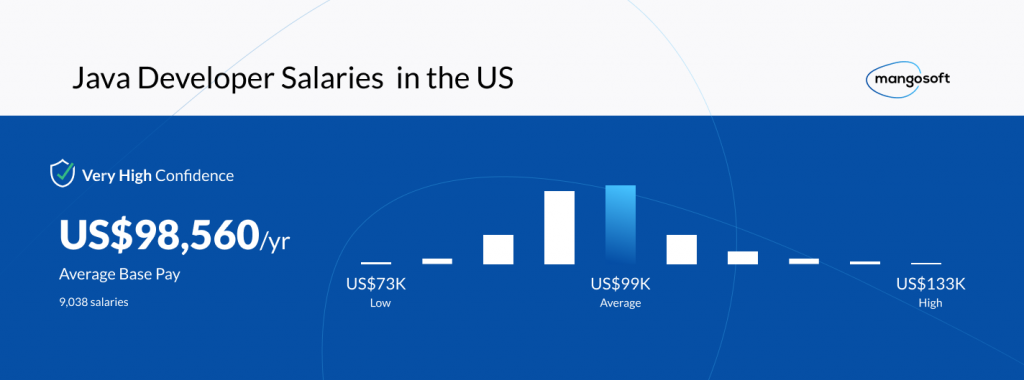 Java Developer Salaries in the US

mangosoft

Very High Confidence

US$98,560/yr

Average Base Pay

9,038 salaries

US$73K
Low

US$99K
Average

US$133K
High